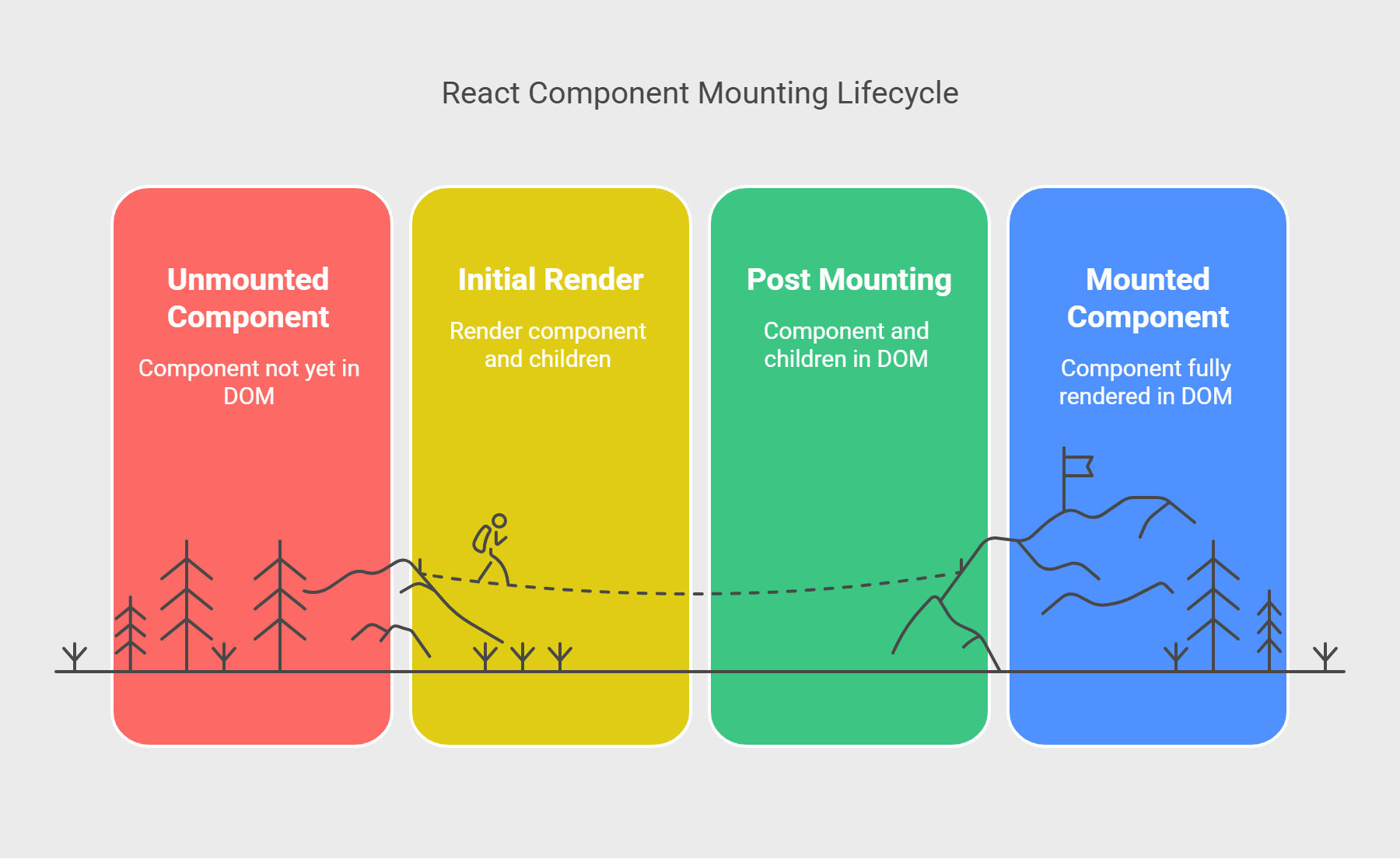 React Component Mounting Lifecycle

Unmounted Component

Component not yet in DOM

Initial Render

Render component and children

Post Mounting

Component and children in DOM

Mounted Component

Component fully rendered in DOM